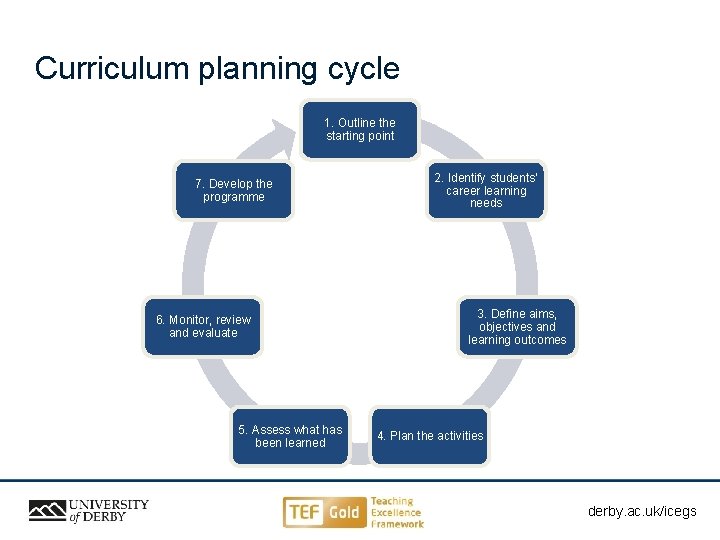 Curriculum planning cycle

1. Outline the starting point

2. Identify students' career learning needs

3. Define aims, objectives and learning outcomes

4. Plan the activities

5. Assess what has been learned

6. Monitor, review and evaluate

7. Develop the programme

UNIVERSITY of DERBY

TEF Gold Teaching Excellence Framework

derby.ac.uk/icegs